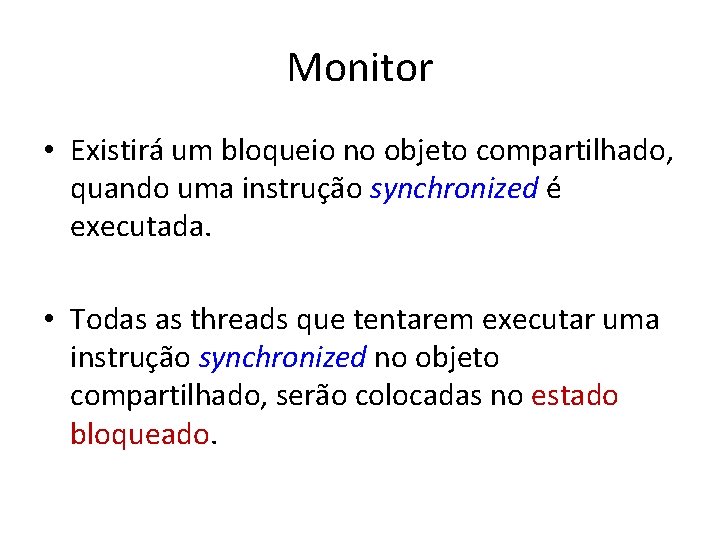 Monitor

• Existirá um bloqueio no objeto compartilhado, quando uma instrução synchronized é executada.

• Todas as threads que tentarem executar uma instrução synchronized no objeto compartilhado, serão colocadas no estado bloqueado.